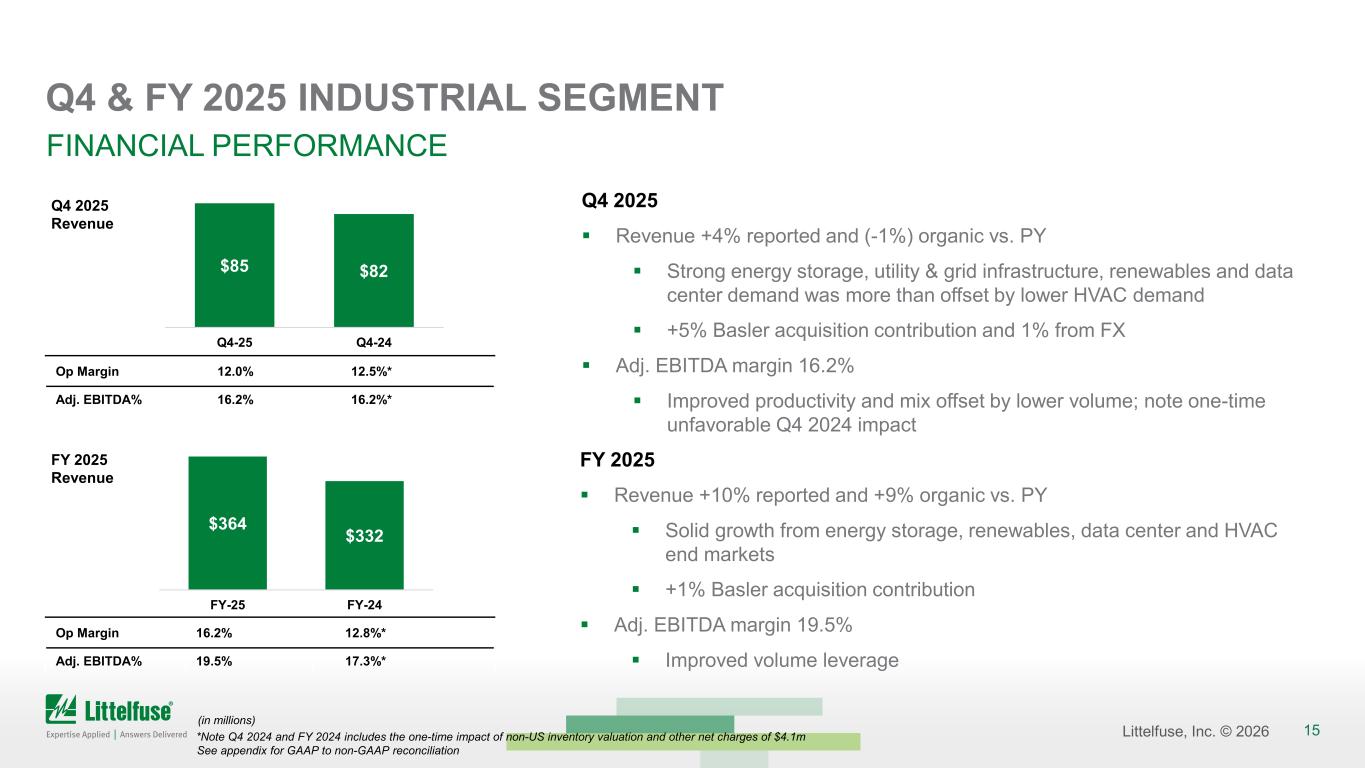 Q4 & FY 2025 INDUSTRIAL SEGMENT

FINANCIAL PERFORMANCE

Q4 2025 Revenue

$85 $82

| | Q4-25 | Q4-24 |
|---|---|---|
| Op Margin | 12.0% | 12.5%* |
| Adj. EBITDA% | 16.2% | 16.2%* |

FY 2025 Revenue

$364 $332

| | FY-25 | FY-24 |
|---|---|---|
| Op Margin | 16.2% | 12.8%* |
| Adj. EBITDA% | 19.5% | 17.3%* |

Q4 2025

▪ Revenue +4% reported and (-1%) organic vs. PY

▪ Strong energy storage, utility & grid infrastructure, renewables and data center demand was more than offset by lower HVAC demand

▪ +5% Basler acquisition contribution and 1% from FX

▪ Adj. EBITDA margin 16.2%

▪ Improved productivity and mix offset by lower volume; note one-time unfavorable Q4 2024 impact

FY 2025

▪ Revenue +10% reported and +9% organic vs. PY

▪ Solid growth from energy storage, renewables, data center and HVAC end markets

▪ +1% Basler acquisition contribution

▪ Adj. EBITDA margin 19.5%

▪ Improved volume leverage

Littelfuse®
Expertise Applied | Answers Delivered

(in millions)
*Note Q4 2024 and FY 2024 includes the one-time impact of non-US inventory valuation and other net charges of $4.1m
See appendix for GAAP to non-GAAP reconciliation

Littelfuse, Inc. © 2026 15